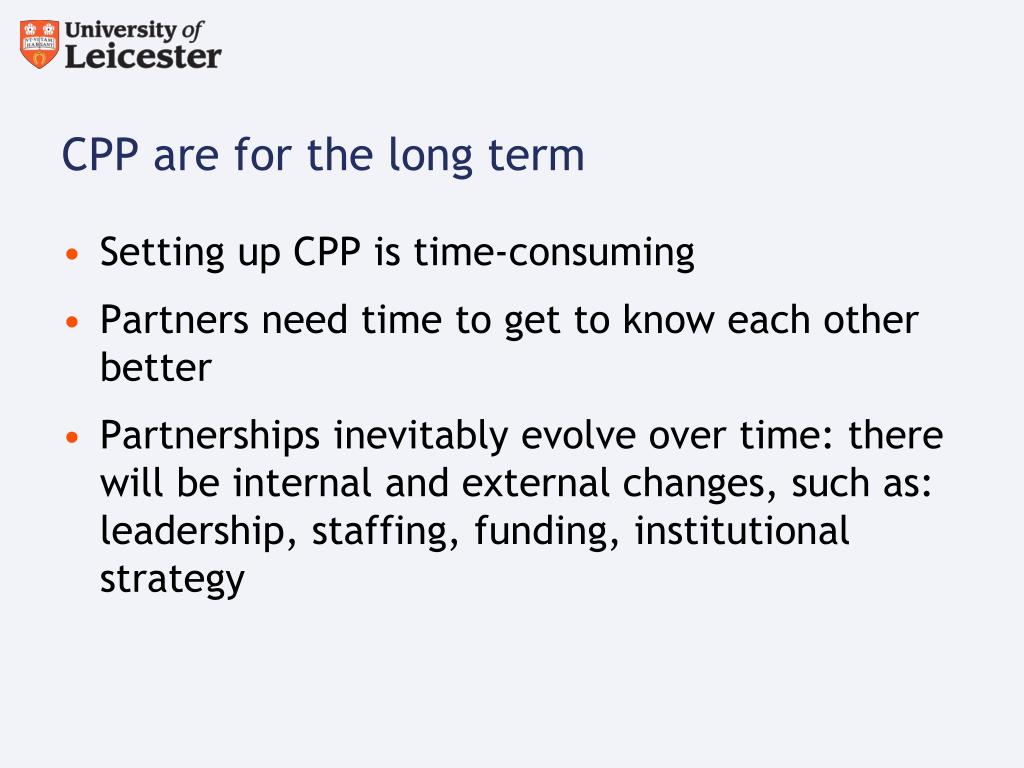 University of Leicester

CPP are for the long term

• Setting up CPP is time-consuming
• Partners need time to get to know each other better
• Partnerships inevitably evolve over time: there will be internal and external changes, such as: leadership, staffing, funding, institutional strategy